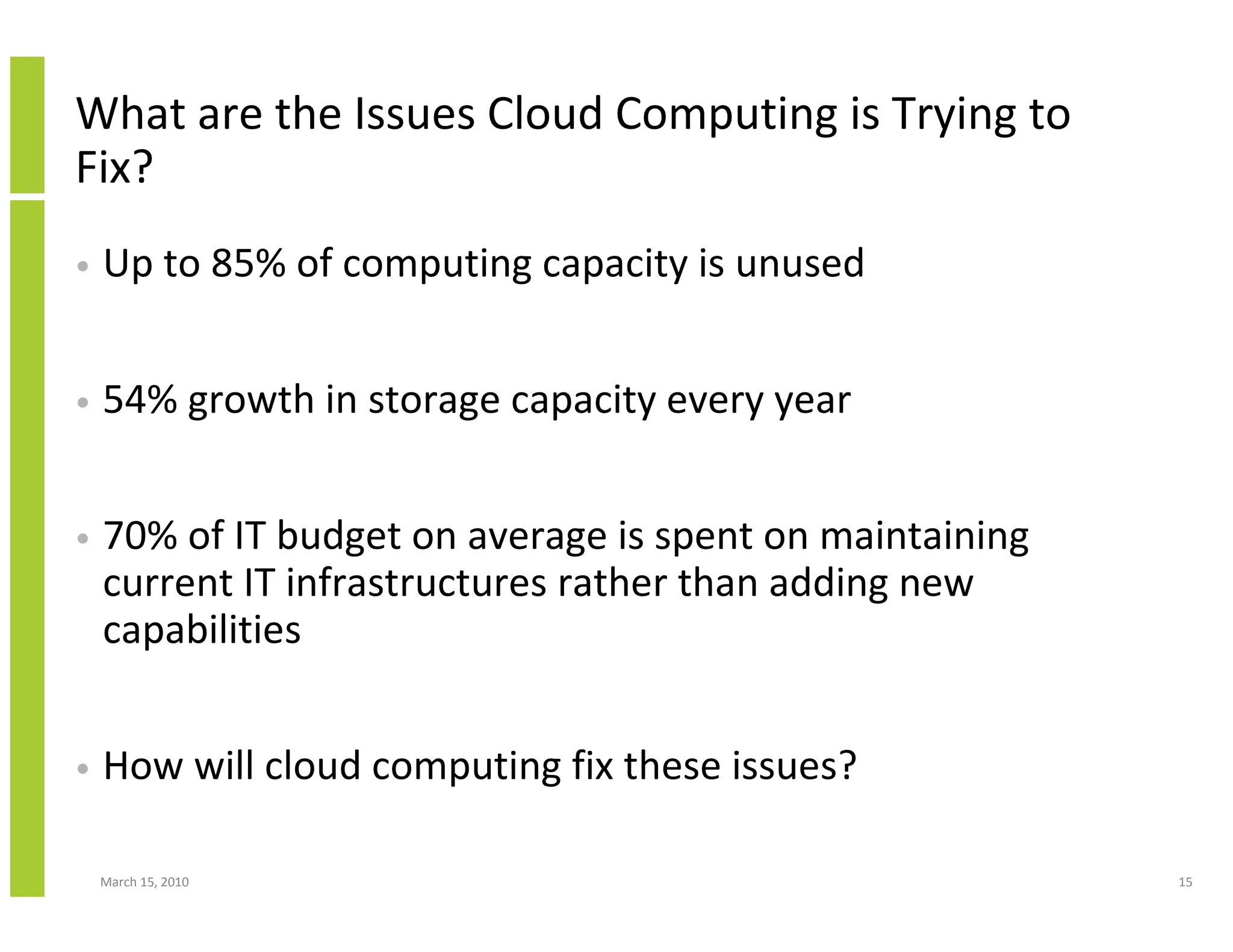 What are the Issues Cloud Computing is Trying to Fix?

• Up to 85% of computing capacity is unused

• 54% growth in storage capacity every year

• 70% of IT budget on average is spent on maintaining current IT infrastructures rather than adding new capabilities

• How will cloud computing fix these issues?

March 15, 2010

15